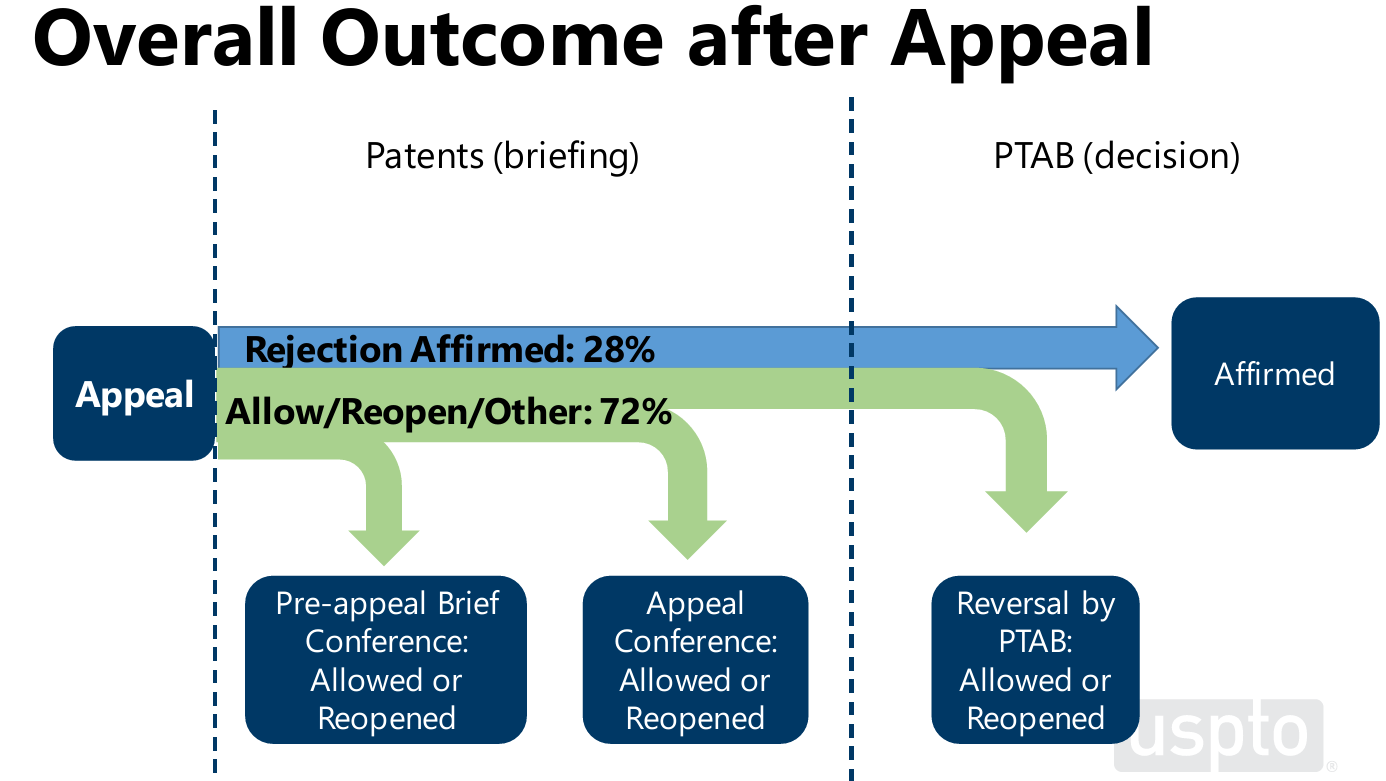 Overall Outcome after Appeal

Patents (briefing)

PTAB (decision)

Appeal

Rejection Affirmed: 28%

Allow/Reopen/Other: 72%

Affirmed

Pre-appeal Brief Conference: Allowed or Reopened

Appeal Conference: Allowed or Reopened

Reversal by PTAB: Allowed or Reopened

uspto